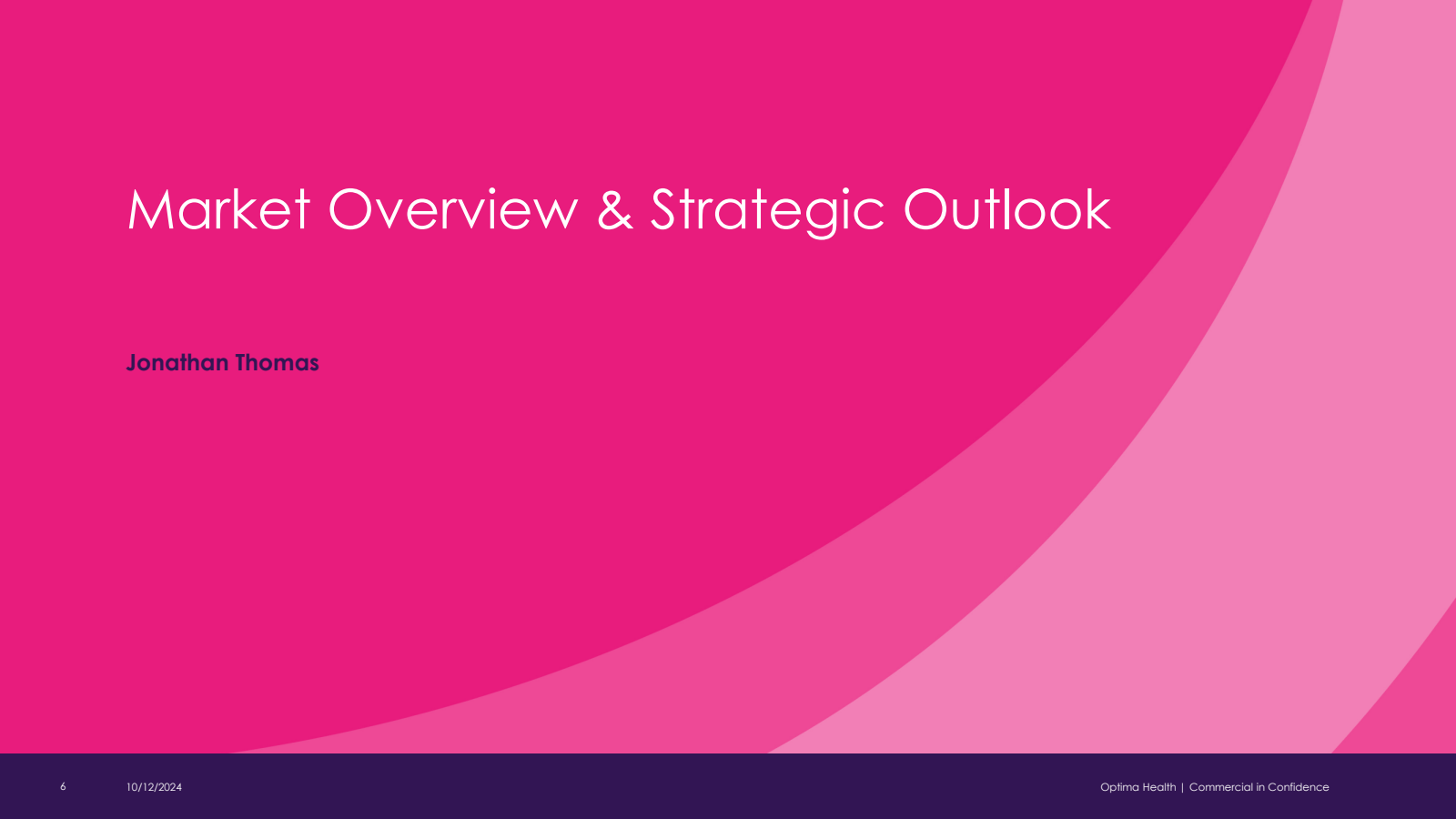 Market Overview & Strategic Outlook

Jonathan Thomas

6 10/12/2024 Optima Health | Commercial in Confidence